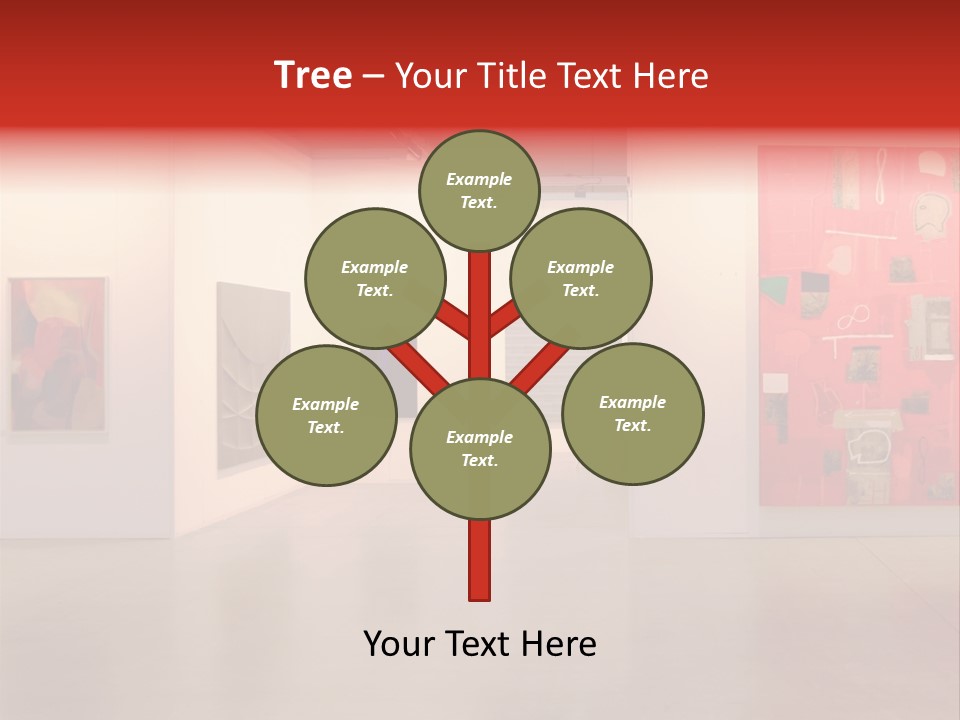 Tree – Your Title Text Here

Example Text.

Example Text.

Example Text.

Example Text.

Example Text.

Example Text.

Your Text Here